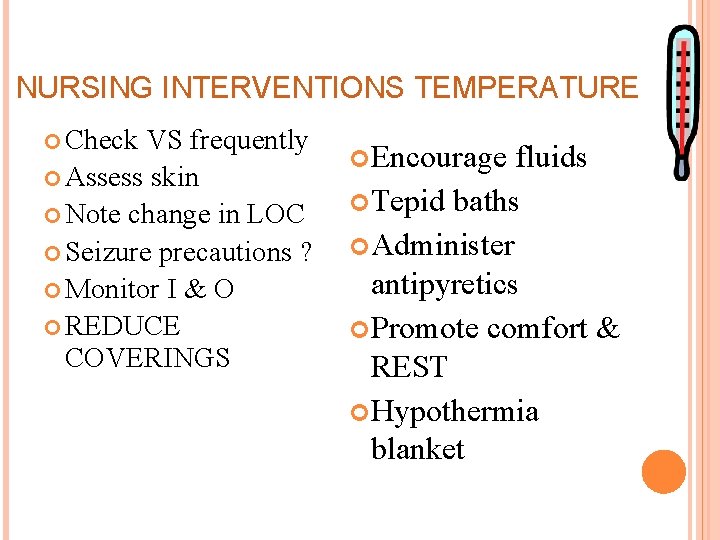 NURSING INTERVENTIONS TEMPERATURE

Check VS frequently
Assess skin
Note change in LOC
Seizure precautions ?
Monitor I & O
REDUCE COVERINGS

Encourage fluids
Tepid baths
Administer antipyretics
Promote comfort & REST
Hypothermia blanket